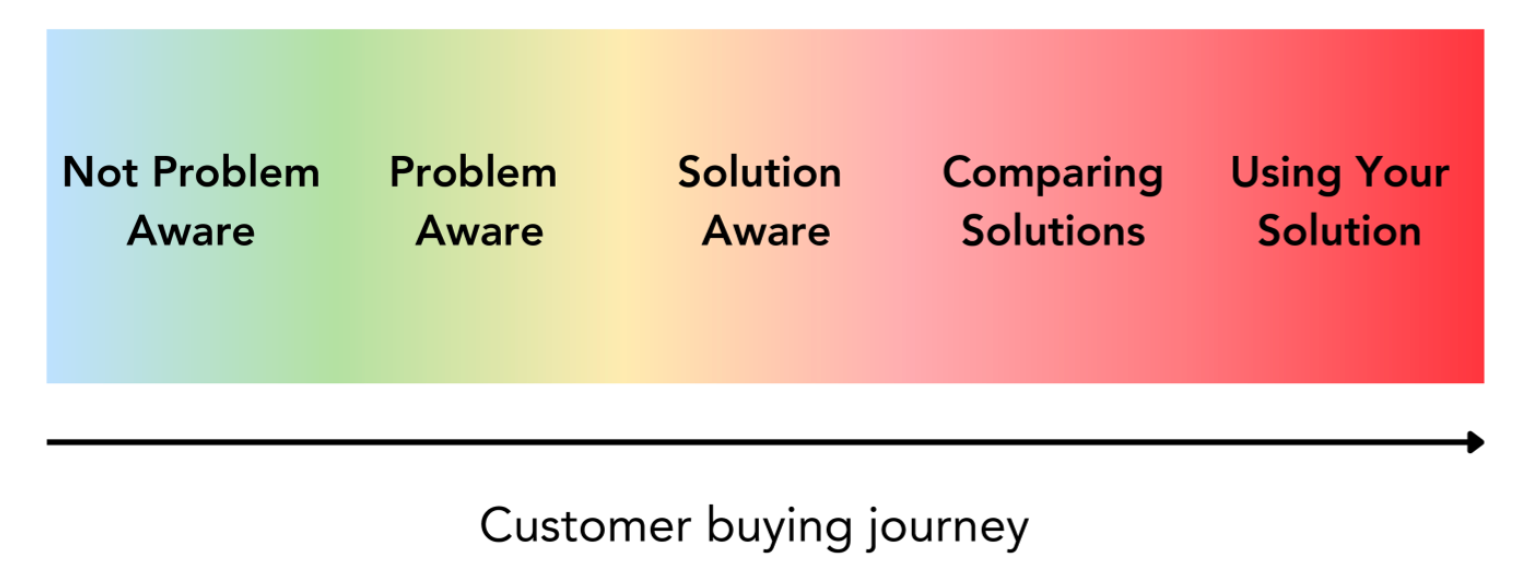 Not Problem Aware

Problem Aware

Solution Aware

Comparing Solutions

Using Your Solution

Customer buying journey